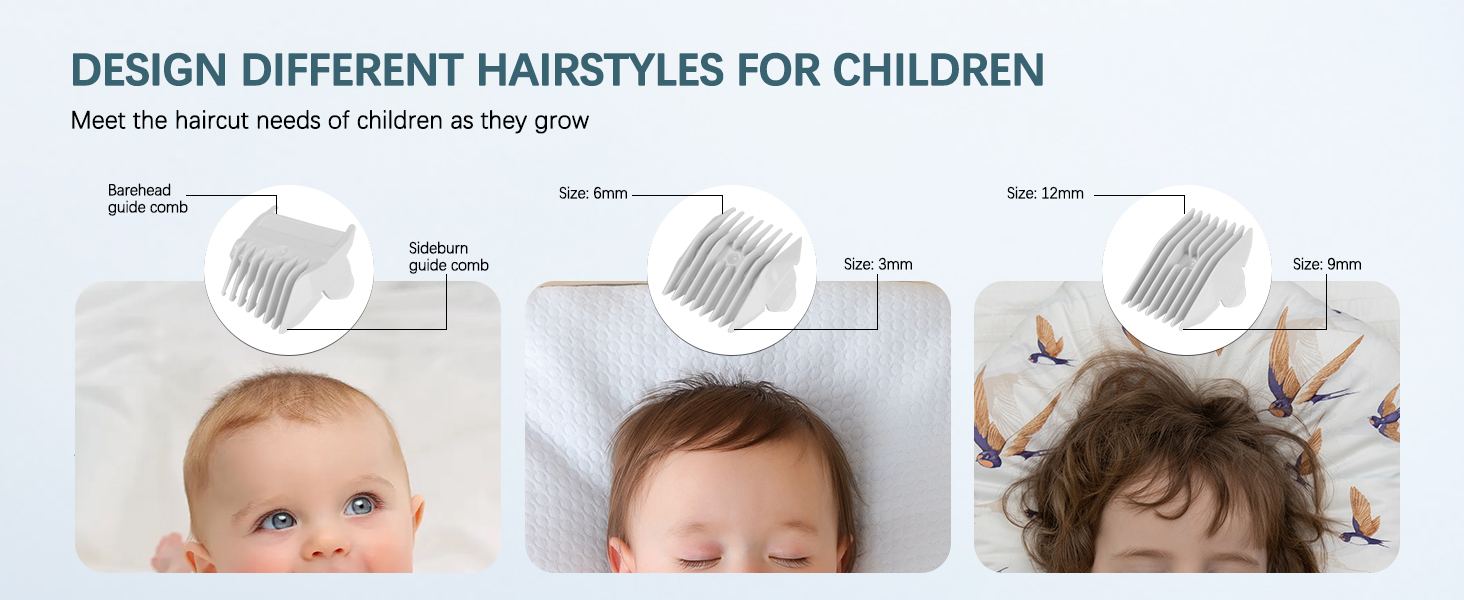 DESIGN DIFFERENT HAIRSTYLES FOR CHILDREN

Meet the haircut needs of children as they grow

Barehead guide comb

Sideburn guide comb

Size: 6mm

Size: 3mm

Size: 12mm

Size: 9mm